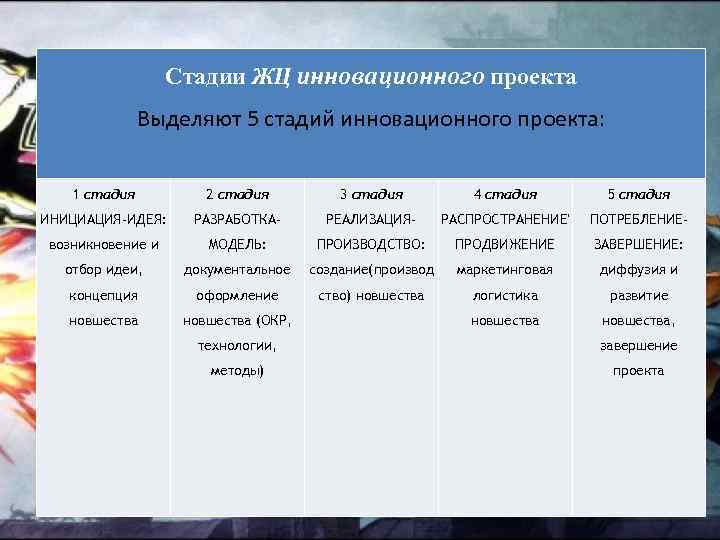 Стадии ЖЦ инновационного проекта

Выделяют 5 стадий инновационного проекта:

| 1 стадия ИНИЦИАЦИЯ-ИДЕЯ: возникновение и отбор идеи, концепция новшества | 2 стадия РАЗРАБОТКА-МОДЕЛЬ: документальное оформление новшества (ОКР, технологии, методы) | 3 стадия РЕАЛИЗАЦИЯ-ПРОИЗВОДСТВО: создание(производство) новшества | 4 стадия РАСПРОСТРАНЕНИЕ' ПРОДВИЖЕНИЕ маркетинговая логистика новшества | 5 стадия ПОТРЕБЛЕНИЕ-ЗАВЕРШЕНИЕ: диффузия и развитие новшества, завершение проекта |
|---|---|---|---|---|